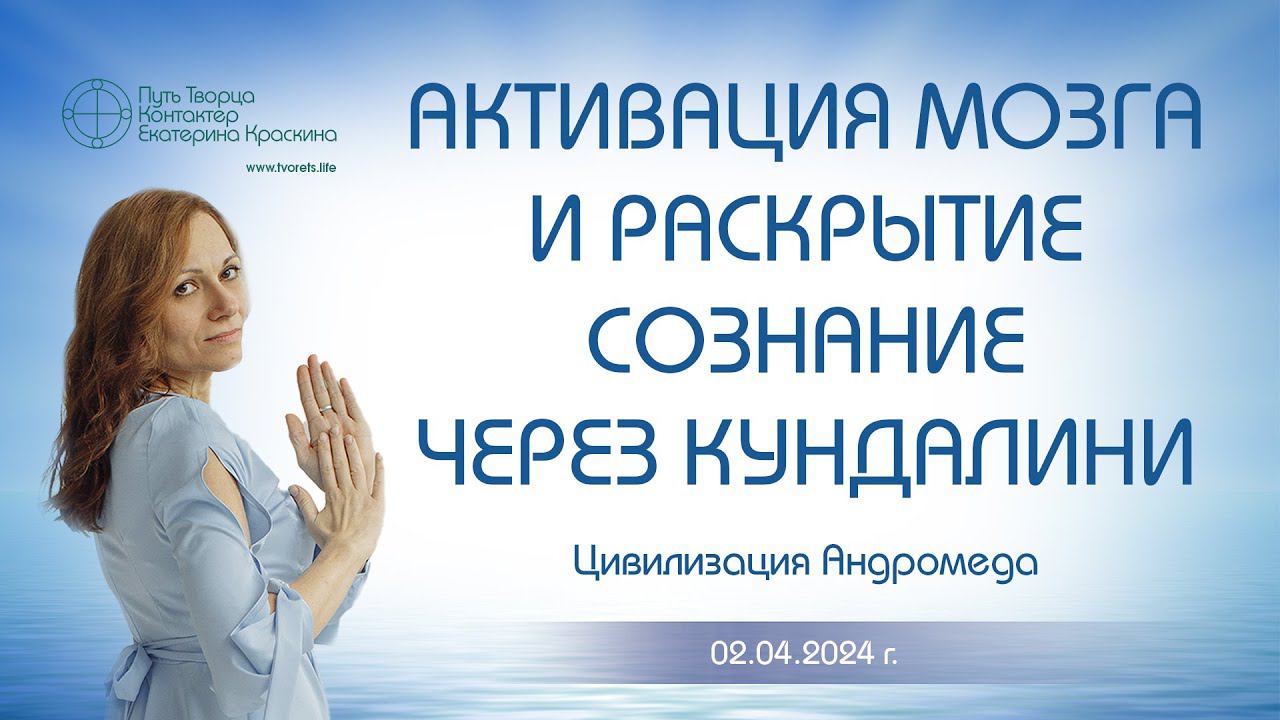 Путь Творца
Контактер
Екатерина Краскина

www.tvorets.life

АКТИВАЦИЯ МОЗГА И РАСКРЫТИЕ СОЗНАНИЕ ЧЕРЕЗ КУНДАЛИНИ

Цивилизация Андромеда

02.04.2024 г.